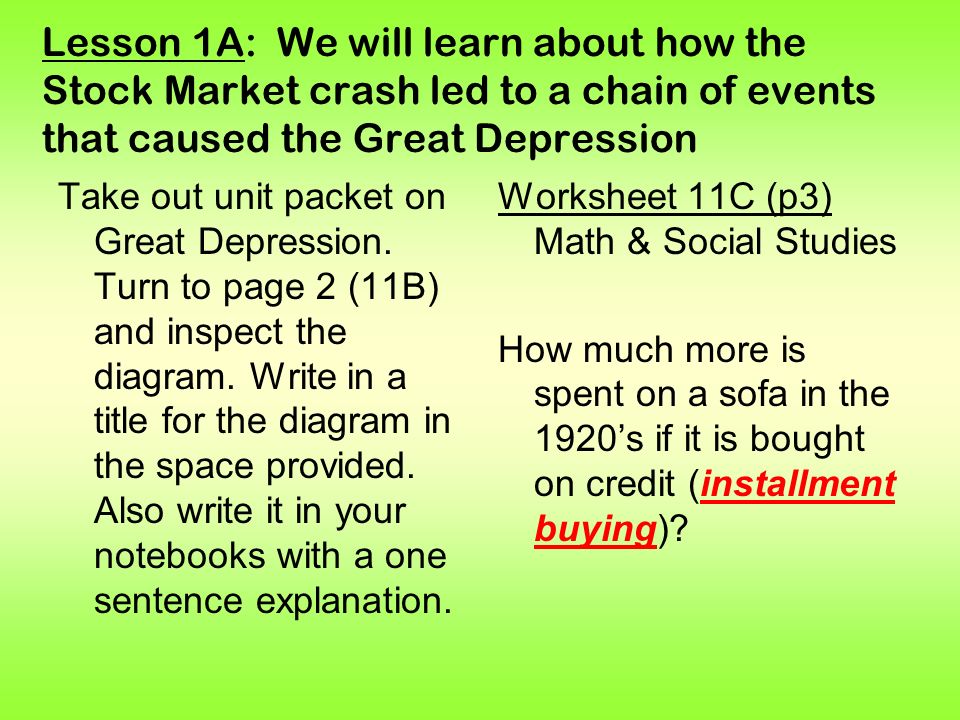 Lesson 1A: We will learn about how the Stock Market crash led to a chain of events that caused the Great Depression

Take out unit packet on Great Depression. Turn to page 2 (11B) and inspect the diagram. Write in a title for the diagram in the space provided. Also write it in your notebooks with a one sentence explanation.

Worksheet 11C (p3) Math & Social Studies

How much more is spent on a sofa in the 1920's if it is bought on credit (installment buying)?